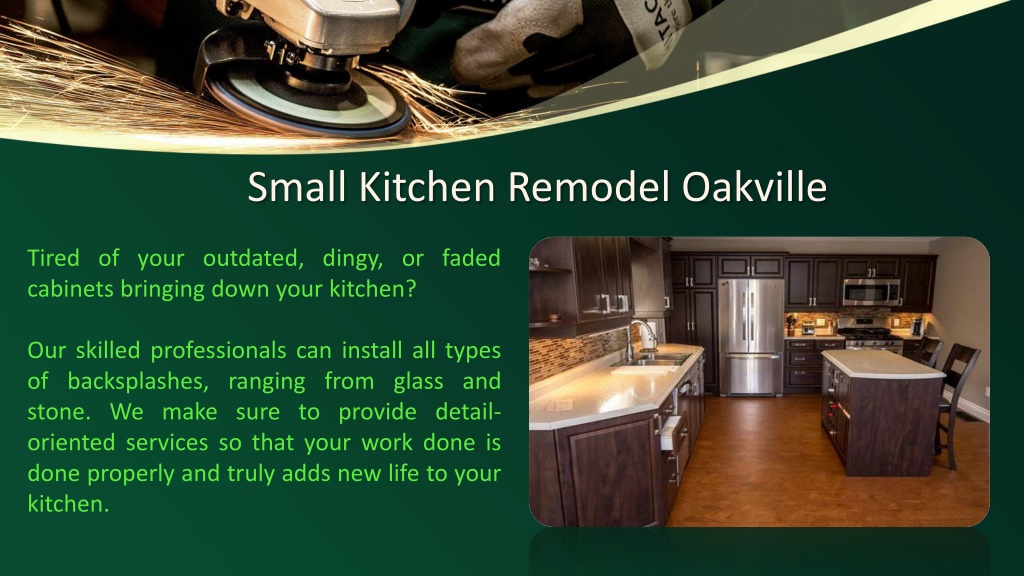 Small Kitchen Remodel Oakville

Tired of your outdated, dingy, or faded cabinets bringing down your kitchen?

Our skilled professionals can install all types of backsplashes, ranging from glass and stone. We make sure to provide detail-oriented services so that your work done is done properly and truly adds new life to your kitchen.